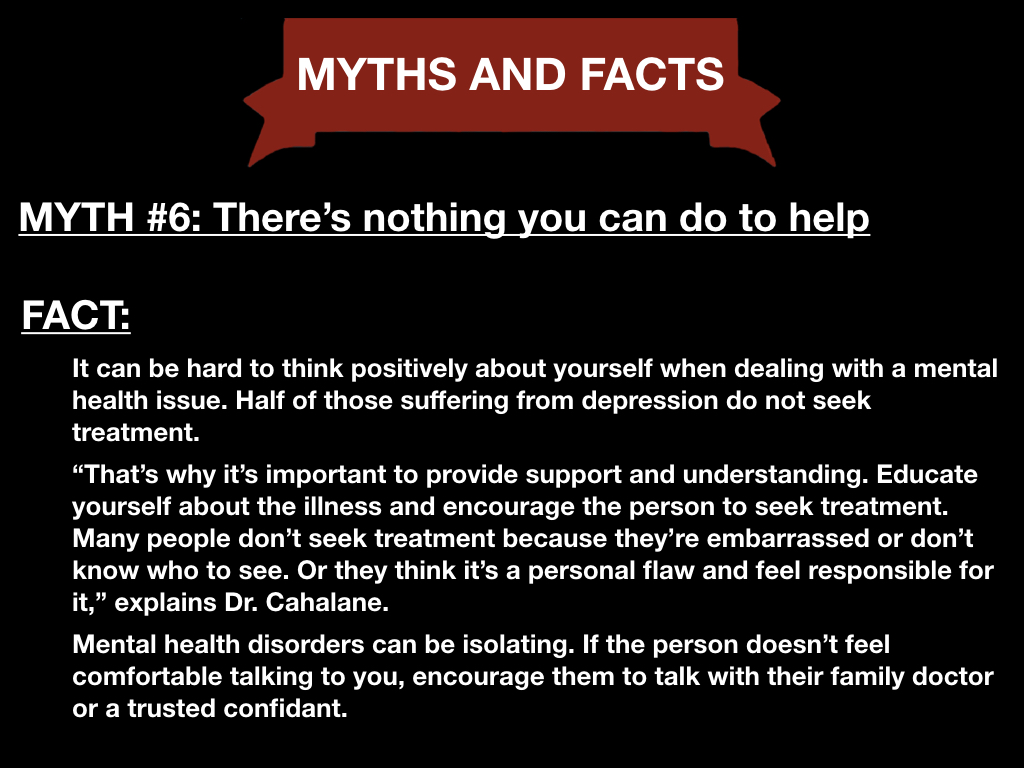 MYTHS AND FACTS

MYTH #6: There’s nothing you can do to help

FACT:

It can be hard to think positively about yourself when dealing with a mental health issue. Half of those suffering from depression do not seek treatment.

“That’s why it’s important to provide support and understanding. Educate yourself about the illness and encourage the person to seek treatment. Many people don’t seek treatment because they’re embarrassed or don’t know who to see. Or they think it’s a personal flaw and feel responsible for it,” explains Dr. Cahalane.

Mental health disorders can be isolating. If the person doesn’t feel comfortable talking to you, encourage them to talk with their family doctor or a trusted confidant.